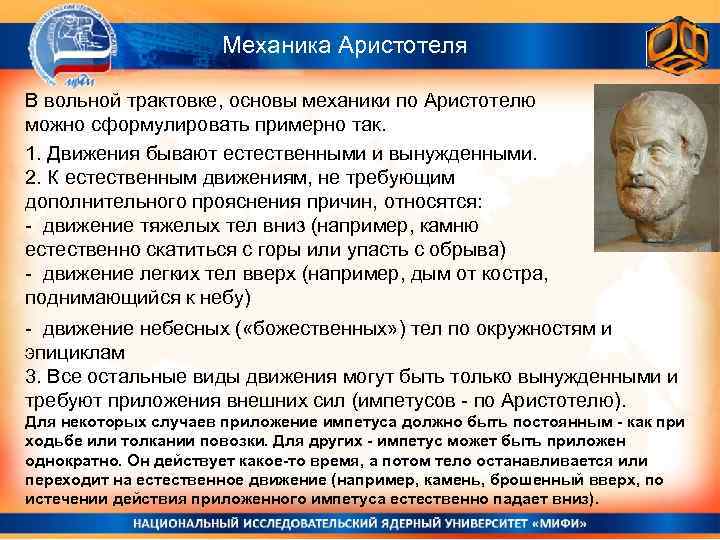 мифи

Механика Аристотеля

В вольной трактовке, основы механики по Аристотелю можно сформулировать примерно так.

1. Движения бывают естественными и вынужденными.
2. К естественным движениям, не требующим дополнительного прояснения причин, относятся:
- движение тяжелых тел вниз (например, камню естественно скатиться с горы или упасть с обрыва)
- движение легких тел вверх (например, дым от костра, поднимающийся к небу)

- движение небесных («божественных») тел по окружностям и эпициклам
3. Все остальные виды движения могут быть только вынужденными и требуют приложения внешних сил (импетусов - по Аристотелю).
Для некоторых случаев приложение импетуса должно быть постоянным - как при ходьбе или толкании повозки. Для других - импетус может быть приложен однократно. Он действует какое-то время, а потом тело останавливается или переходит на естественное движение (например, камень, брошенный вверх, по истечении действия приложенного импетуса естественно падает вниз).

НАЦИОНАЛЬНЫЙ ИССЛЕДОВАТЕЛЬСКИЙ ЯДЕРНЫЙ УНИВЕРСИТЕТ «МИФИ»